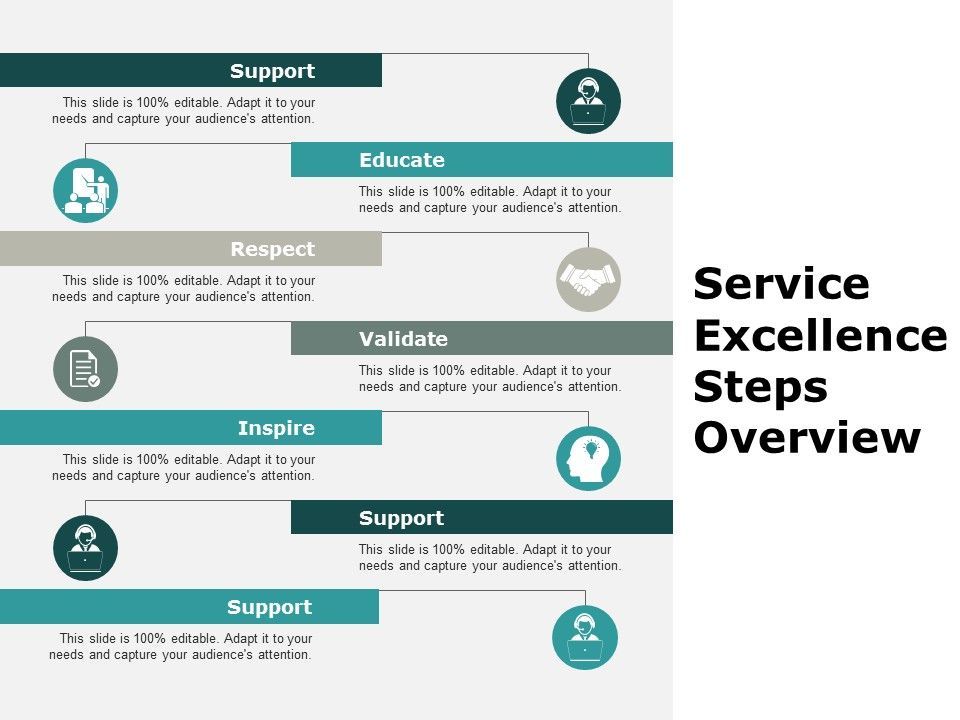 Support

This slide is 100% editable. Adapt it to your needs and capture your audience's attention.

Educate

This slide is 100% editable. Adapt it to your needs and capture your audience's attention.

Respect

This slide is 100% editable. Adapt it to your needs and capture your audience's attention.

Validate

This slide is 100% editable. Adapt it to your needs and capture your audience's attention.

Inspire

This slide is 100% editable. Adapt it to your needs and capture your audience's attention.

Support

This slide is 100% editable. Adapt it to your needs and capture your audience's attention.

Support

This slide is 100% editable. Adapt it to your needs and capture your audience's attention.

Service Excellence Steps Overview